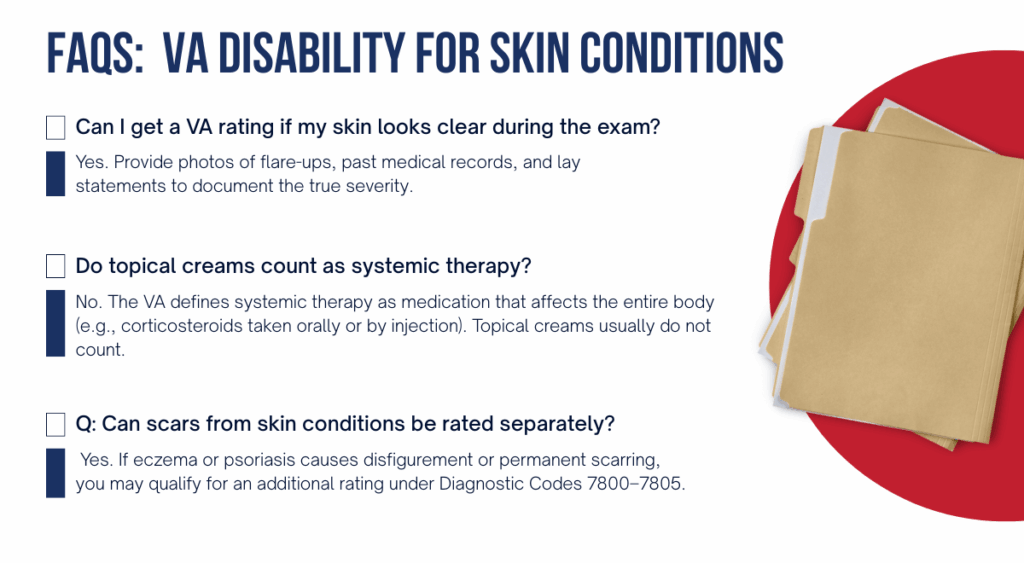 FAQS: VA DISABILITY FOR SKIN CONDITIONS

Can I get a VA rating if my skin looks clear during the exam?

Yes. Provide photos of flare-ups, past medical records, and lay statements to document the true severity.

Do topical creams count as systemic therapy?

No. The VA defines systemic therapy as medication that affects the entire body (e.g., corticosteroids taken orally or by injection). Topical creams usually do not count.

Q: Can scars from skin conditions be rated separately?

Yes. If eczema or psoriasis causes disfigurement or permanent scarring, you may qualify for an additional rating under Diagnostic Codes 7800–7805.